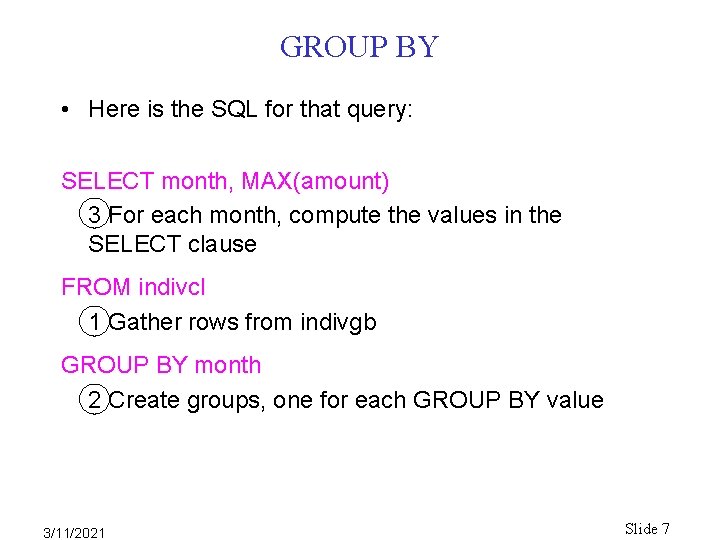 GROUP BY

• Here is the SQL for that query:

SELECT month, MAX(amount)

3 For each month, compute the values in the SELECT clause

FROM indivcl

1 Gather rows from indivgb

GROUP BY month

2 Create groups, one for each GROUP BY value

3/11/2021

Slide 7